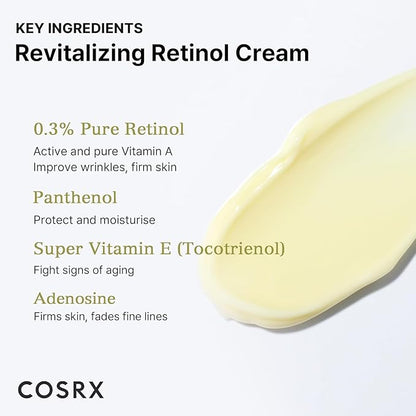 KEY INGREDIENTS
Revitalizing Retinol Cream

0.3% Pure Retinol
Active and pure Vitamin A
Improve wrinkles, firm skin

Panthenol
Protect and moisturise

Super Vitamin E (Tocotrienol)
Fight signs of aging

Adenosine
Firms skin, fades fine lines

COSRX